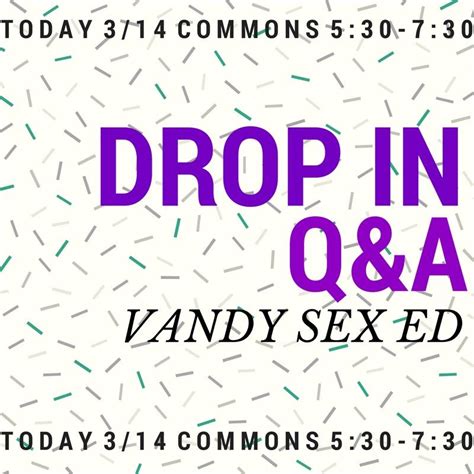 TODAY 3/14 COMMONS 5:30-7:30

DROP IN Q&A

VANDY SEX ED

TODAY 3/14 COMMONS 5:30-7:30